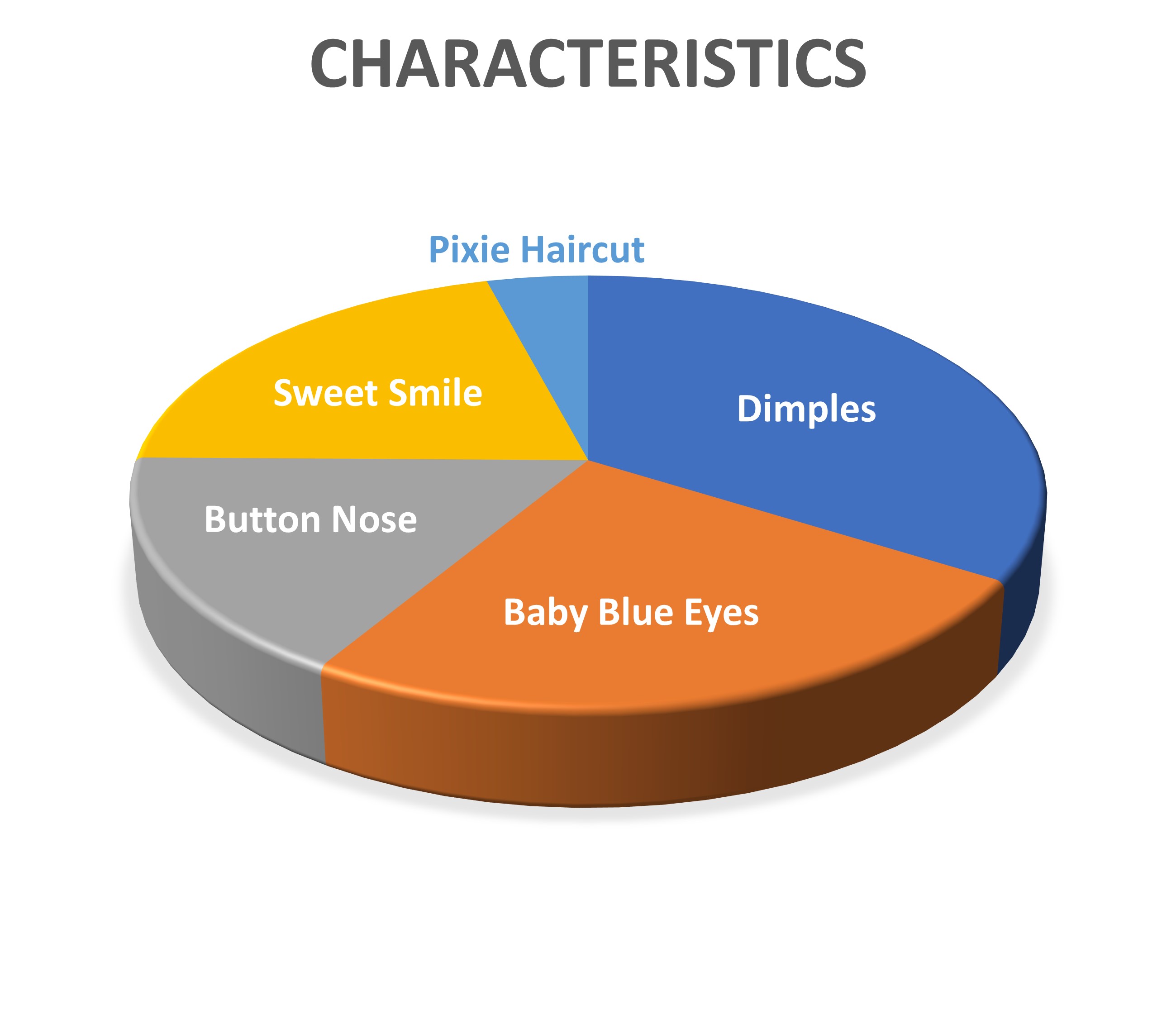 CHARACTERISTICS

Pixie Haircut

Sweet Smile

Dimples

Button Nose

Baby Blue Eyes